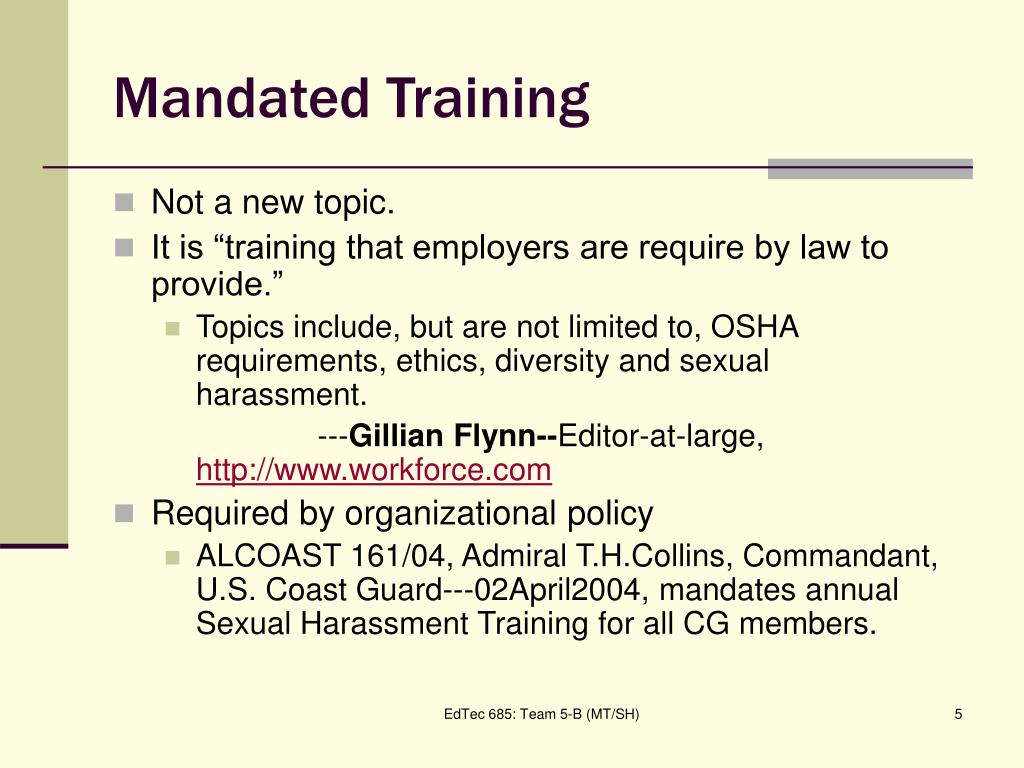 Mandated Training

Not a new topic.

It is “training that employers are require by law to provide.”

Topics include, but are not limited to, OSHA requirements, ethics, diversity and sexual harassment.

---Gillian Flynn--Editor-at-large, http://www.workforce.com

Required by organizational policy

ALCOAST 161/04, Admiral T.H.Collins, Commandant, U.S. Coast Guard---02April2004, mandates annual Sexual Harassment Training for all CG members.

EdTec 685: Team 5-B (MT/SH)

5